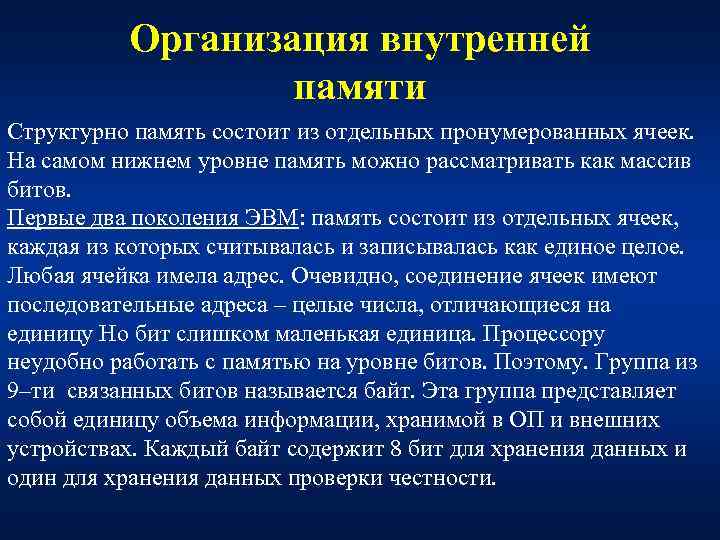 Организация внутренней памяти

Структурно память состоит из отдельных пронумерованных ячеек. На самом нижнем уровне память можно рассматривать как массив битов.
Первые два поколения ЭВМ: память состоит из отдельных ячеек, каждая из которых считывалась и записывалась как единое целое. Любая ячейка имела адрес. Очевидно, соединение ячеек имеют последовательные адреса – целые числа, отличающиеся на единицу Но бит слишком маленькая единица. Процессору неудобно работать с памятью на уровне битов. Поэтому. Группа из 9–ти связанных битов называется байт. Эта группа представляет собой единицу объема информации, хранимой в ОП и внешних устройствах. Каждый байт содержит 8 бит для хранения данных и один для хранения данных проверки честности.